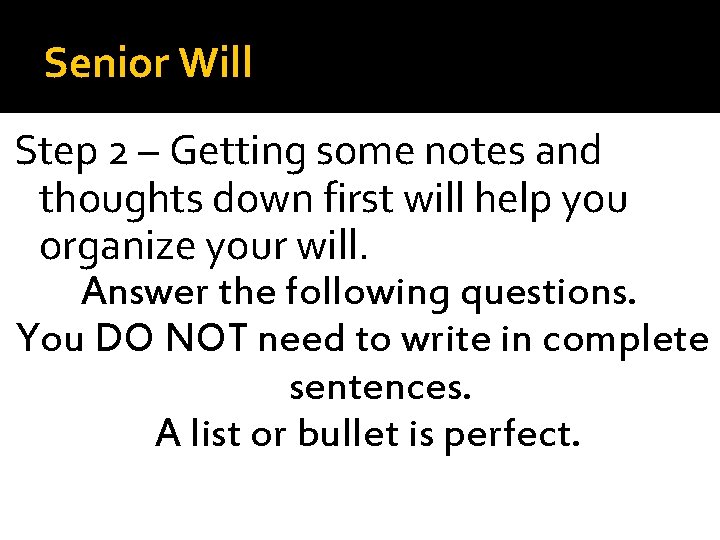 Senior Will

Step 2 – Getting some notes and thoughts down first will help you organize your will.

Answer the following questions.

You DO NOT need to write in complete sentences.

A list or bullet is perfect.